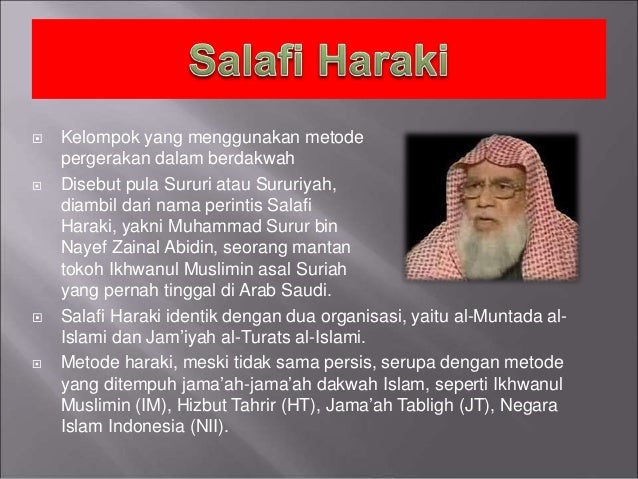 Salafi Haraki

Kelompok yang menggunakan metode pergerakan dalam berdakwah

Disebut pula Sururi atau Sururiyah, diambil dari nama perintis Salafi Haraki, yakni Muhammad Surur bin Nayef Zainal Abidin, seorang mantan tokoh Ikhwanul Muslimin asal Suriah yang pernah tinggal di Arab Saudi.

Salafi Haraki identik dengan dua organisasi, yaitu al-Muntada al-Islami dan Jam'iyah al-Turats al-Islami.

Metode haraki, meski tidak sama persis, serupa dengan metode yang ditempuh jama'ah-jama'ah dakwah Islam, seperti Ikhwanul Muslimin (IM), Hizbut Tahrir (HT), Jama'ah Tabligh (JT), Negara Islam Indonesia (NII).